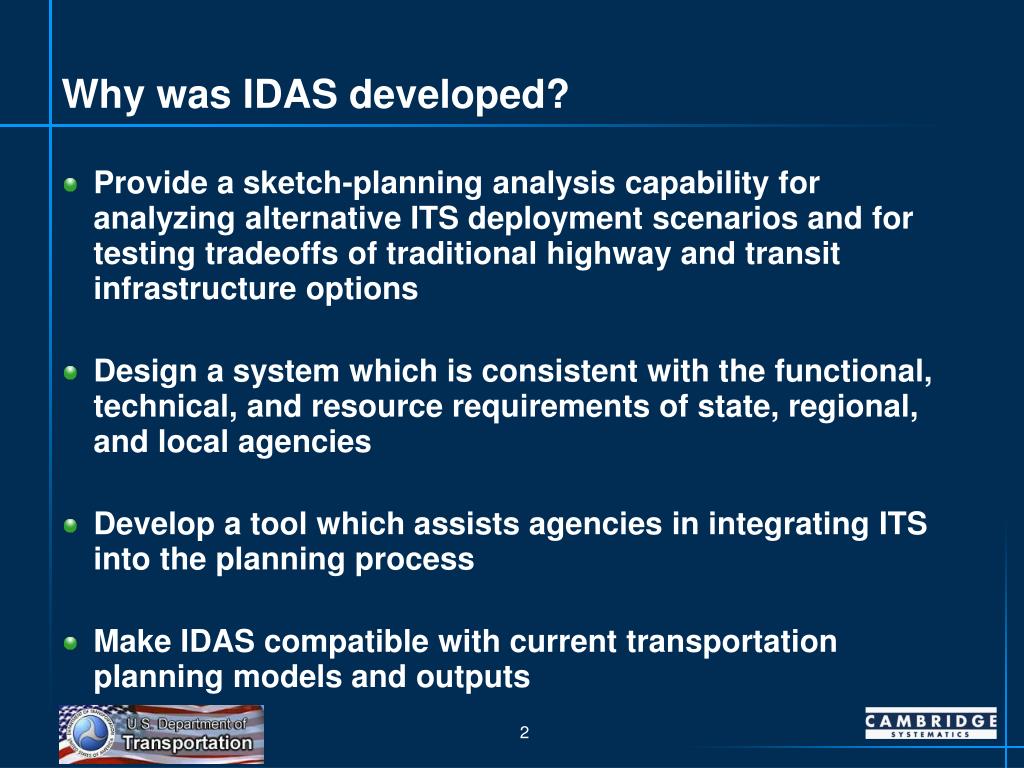 Why was IDAS developed?

Provide a sketch-planning analysis capability for analyzing alternative ITS deployment scenarios and for testing tradeoffs of traditional highway and transit infrastructure options

Design a system which is consistent with the functional, technical, and resource requirements of state, regional, and local agencies

Develop a tool which assists agencies in integrating ITS into the planning process

Make IDAS compatible with current transportation planning models and outputs

U.S. Department of Transportation

2

CAMBRIDGE SYSTEMATICS